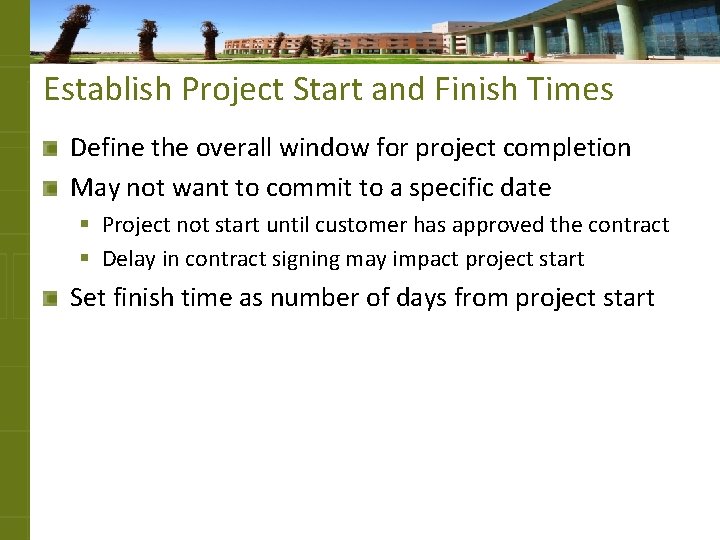 Establish Project Start and Finish Times

Define the overall window for project completion

May not want to commit to a specific date

Project not start until customer has approved the contract

Delay in contract signing may impact project start

Set finish time as number of days from project start